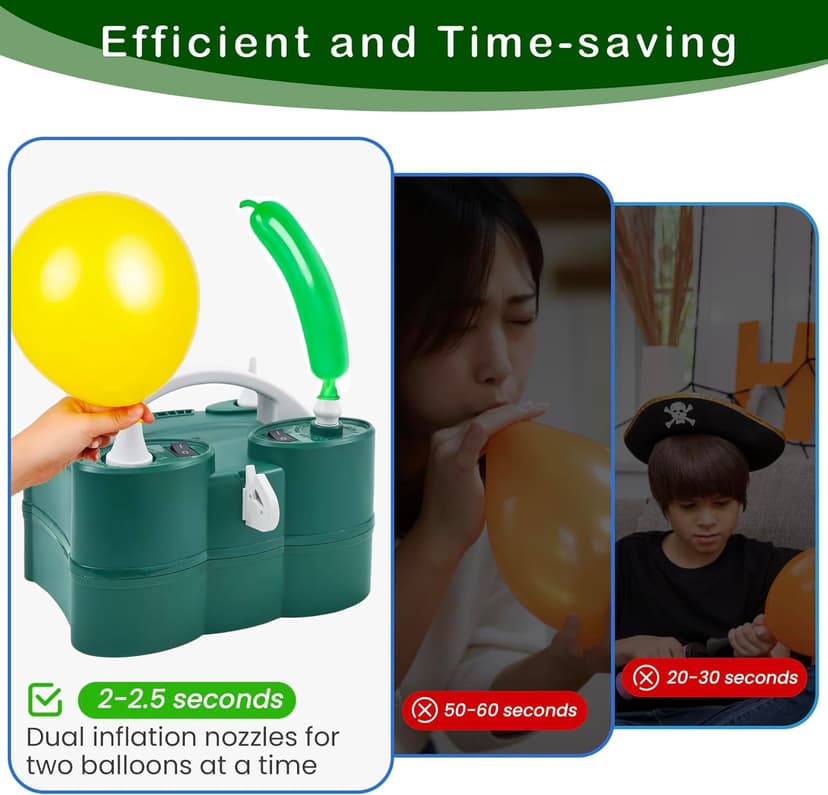 Efficient and Time-saving

2-2.5 seconds
Dual inflation nozzles for two balloons at a time

50-60 seconds

20-30 seconds